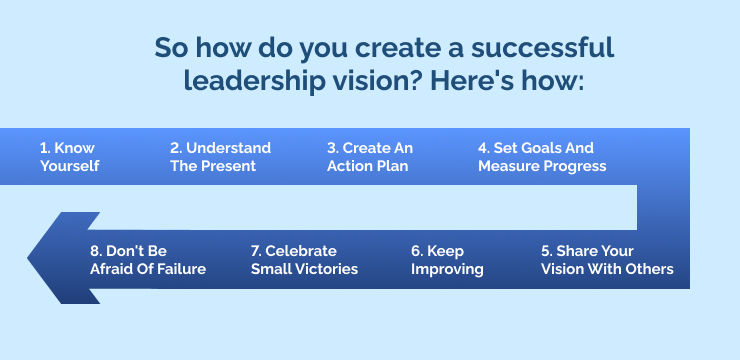 So how do you create a successful leadership vision? Here's how:

1. Know Yourself

2. Understand The Present

3. Create An Action Plan

4. Set Goals And Measure Progress

5. Share Your Vision With Others

6. Keep Improving

7. Celebrate Small Victories

8. Don't Be Afraid Of Failure